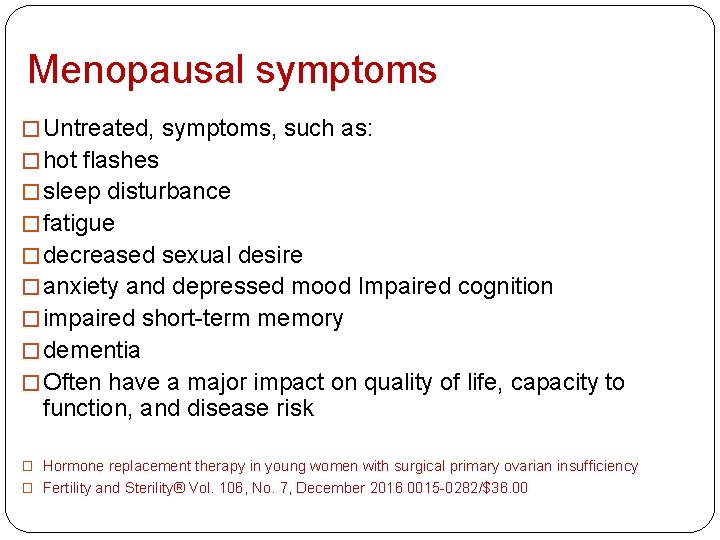 Menopausal symptoms

□ Untreated, symptoms, such as:
□ hot flashes
□ sleep disturbance
□ fatigue
□ decreased sexual desire
□ anxiety and depressed mood Impaired cognition
□ impaired short-term memory
□ dementia
□ Often have a major impact on quality of life, capacity to function, and disease risk

□ Hormone replacement therapy in young women with surgical primary ovarian insufficiency
□ Fertility and Sterility® Vol. 106, No. 7, December 2016 0015-0282/$36.00